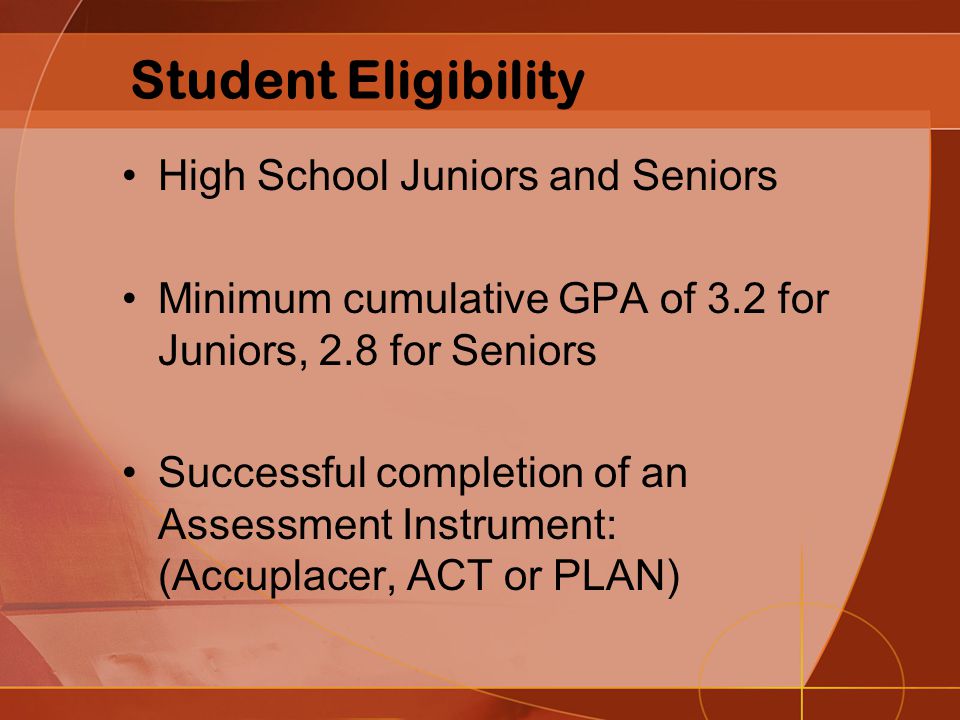 Student Eligibility

• High School Juniors and Seniors

• Minimum cumulative GPA of 3.2 for Juniors, 2.8 for Seniors

• Successful completion of an Assessment Instrument: (Accuplacer, ACT or PLAN)